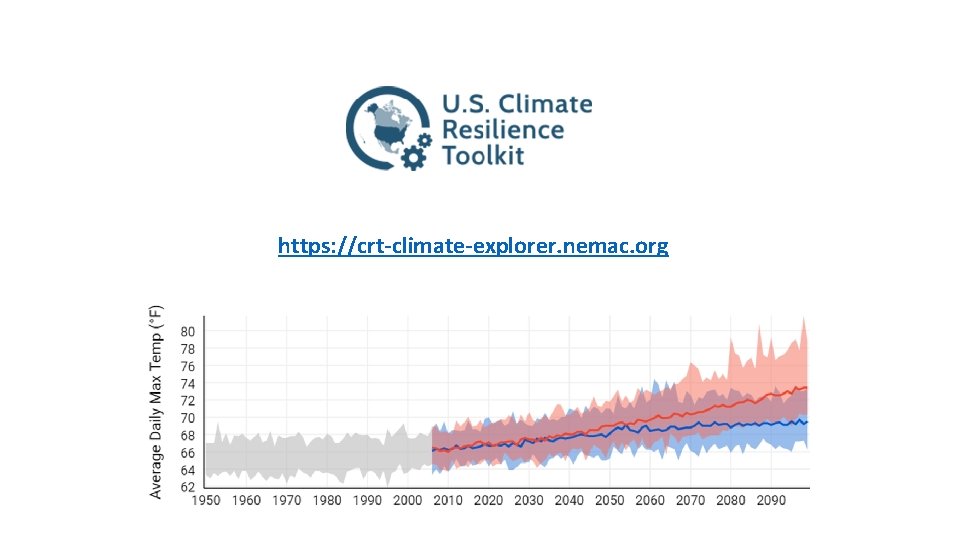 U.S. Climate Resilience Toolkit

https://crt-climate-explorer.nemac.org

Average Daily Max Temp (°F)

80
78
76
74
72
70
68
66
64
62

1950 1960 1970 1980 1990 2000 2010 2020 2030 2040 2050 2060 2070 2080 2090